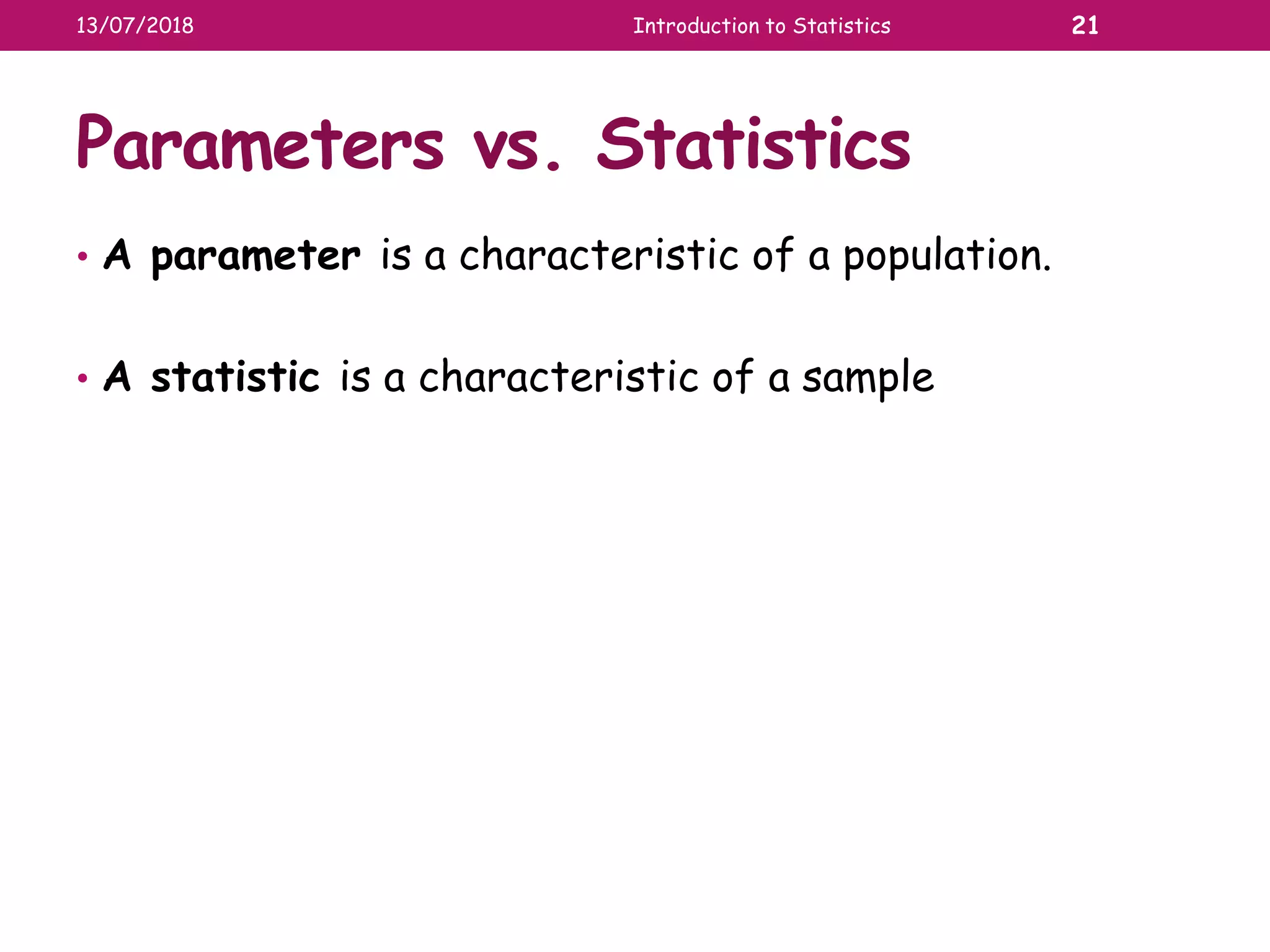 13/07/2018 Introduction to Statistics 21

Parameters vs. Statistics

• A parameter is a characteristic of a population.

• A statistic is a characteristic of a sample